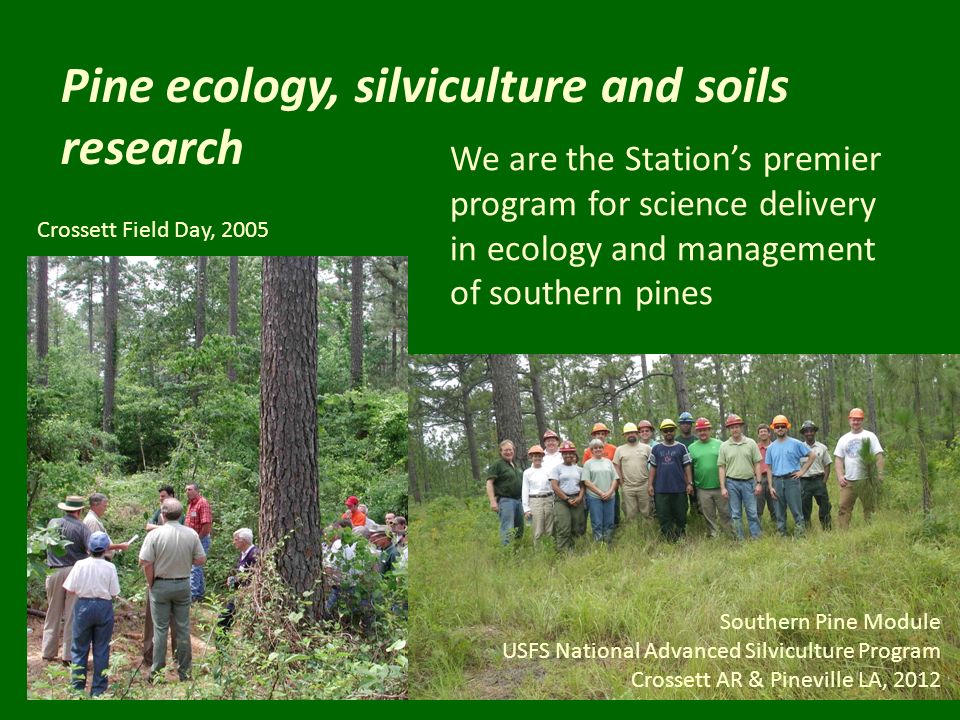 Pine ecology, silviculture and soils research

We are the Station's premier program for science delivery in ecology and management of southern pines

Crossett Field Day, 2005

Southern Pine Module
USFS National Advanced Silviculture Program
Crossett AR & Pineville LA, 2012